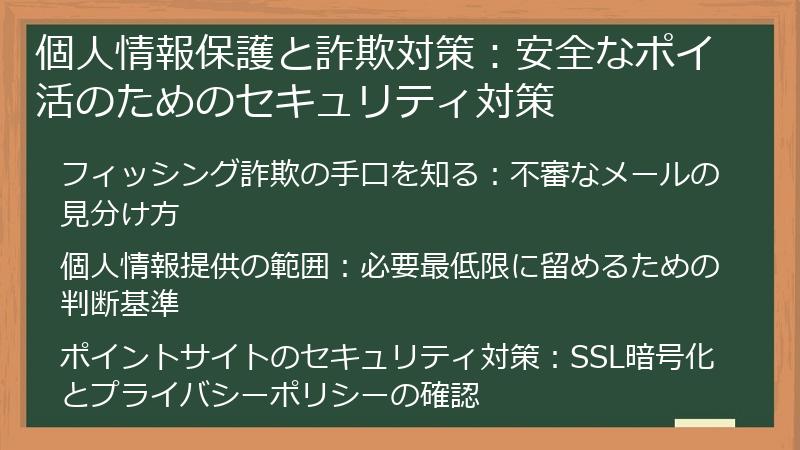 個人情報保護と詐欺対策：安全なポイ活のためのセキュリティ対策

フィッシング詐欺の手口を知る：不審なメールの見分け方

個人情報提供の範囲：必要最低限に留めるための判断基準

ポイントサイトのセキュリティ対策：SSL暗号化とプライバシーポリシーの確認